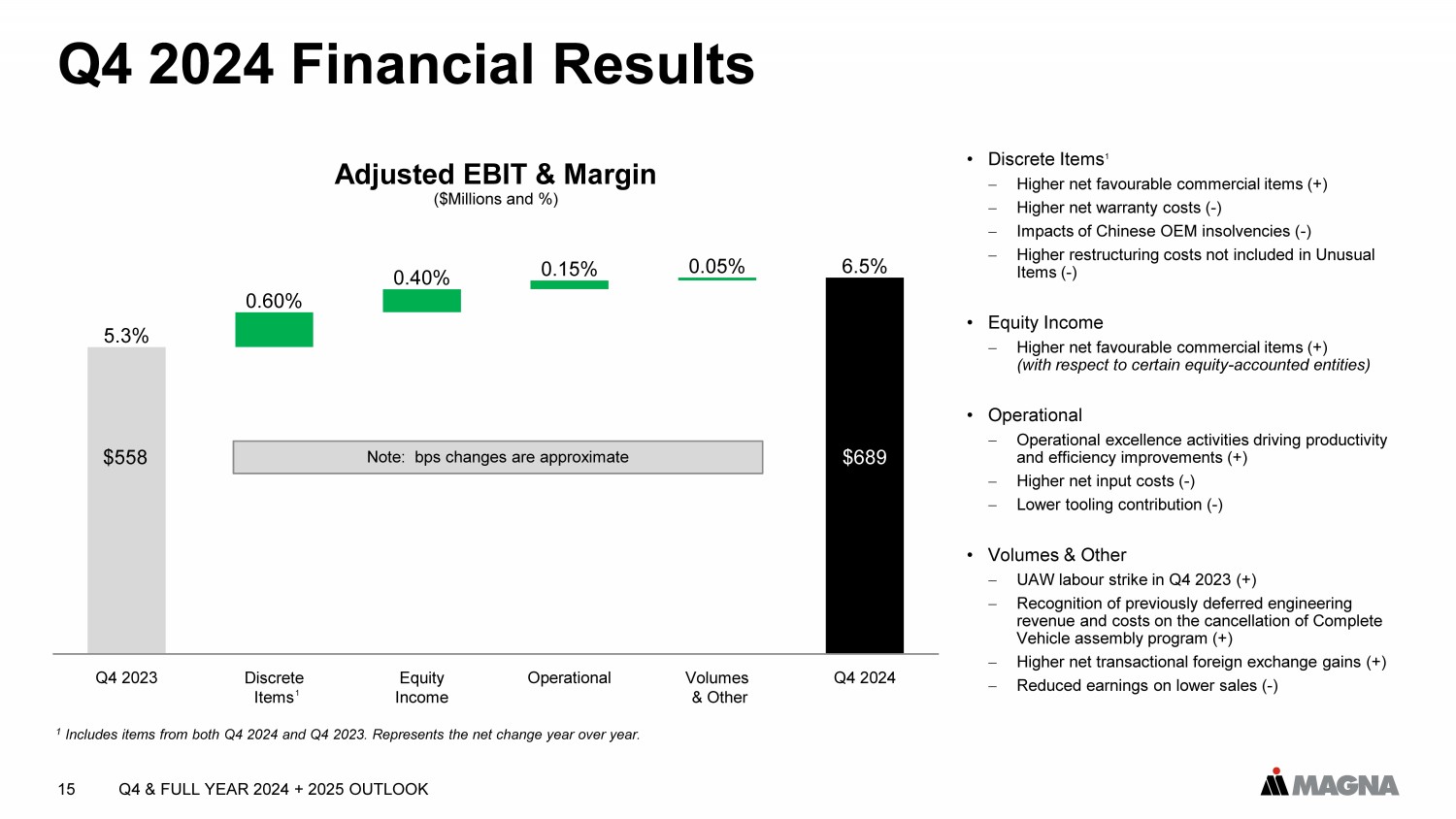 Q4 2024 Financial Results

Adjusted EBIT & Margin
($Millions and %)

5.3%
0.60%
0.40%
0.15%
0.05%
6.5%

$558
Note: bps changes are approximate
$689

Q4 2023
Discrete Items$^1$
Equity Income
Operational
Volumes & Other
Q4 2024

• Discrete Items$^1$
– Higher net favourable commercial items (+)
– Higher net warranty costs (-)
– Impacts of Chinese OEM insolvencies (-)
– Higher restructuring costs not included in Unusual Items (-)

• Equity Income
– Higher net favourable commercial items (+) (with respect to certain equity-accounted entities)

• Operational
– Operational excellence activities driving productivity and efficiency improvements (+)
– Higher net input costs (-)
– Lower tooling contribution (-)

• Volumes & Other
– UAW labour strike in Q4 2023 (+)
– Recognition of previously deferred engineering revenue and costs on the cancellation of Complete Vehicle assembly program (+)
– Higher net transactional foreign exchange gains (+)
– Reduced earnings on lower sales (-)

$^1$ Includes items from both Q4 2024 and Q4 2023. Represents the net change year over year.

15 Q4 & FULL YEAR 2024 + 2025 OUTLOOK

MAGNA